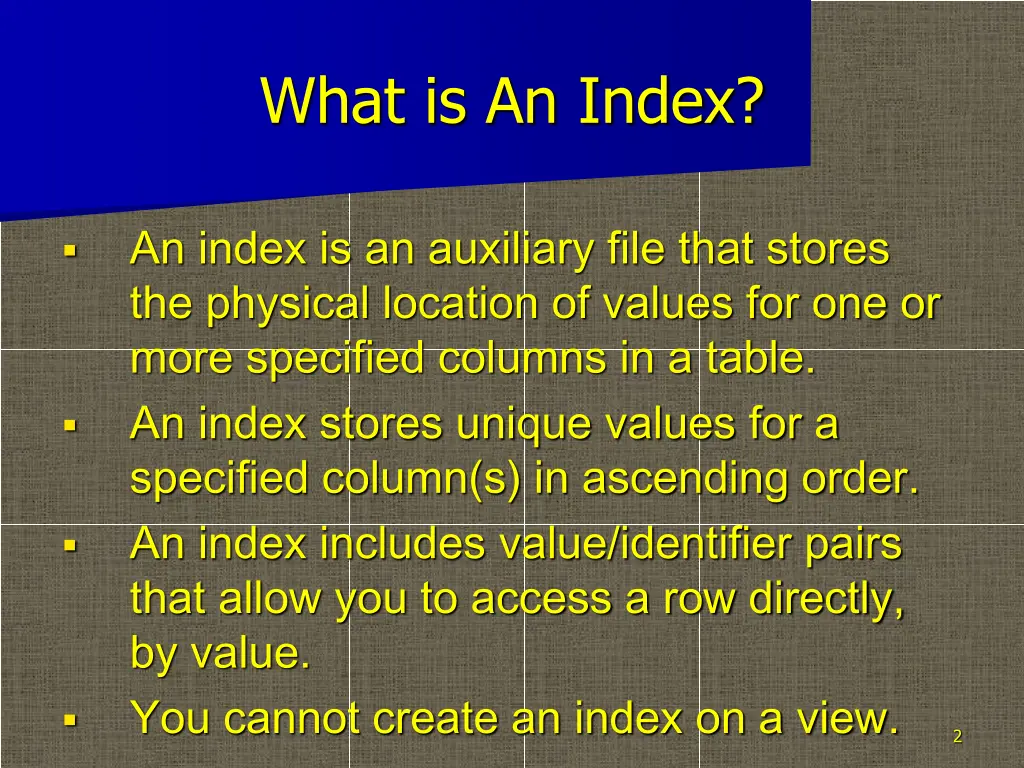 What is An Index?

▪ An index is an auxiliary file that stores the physical location of values for one or more specified columns in a table.

▪ An index stores unique values for a specified column(s) in ascending order.

▪ An index includes value/identifier pairs that allow you to access a row directly, by value.

▪ You cannot create an index on a view.

2